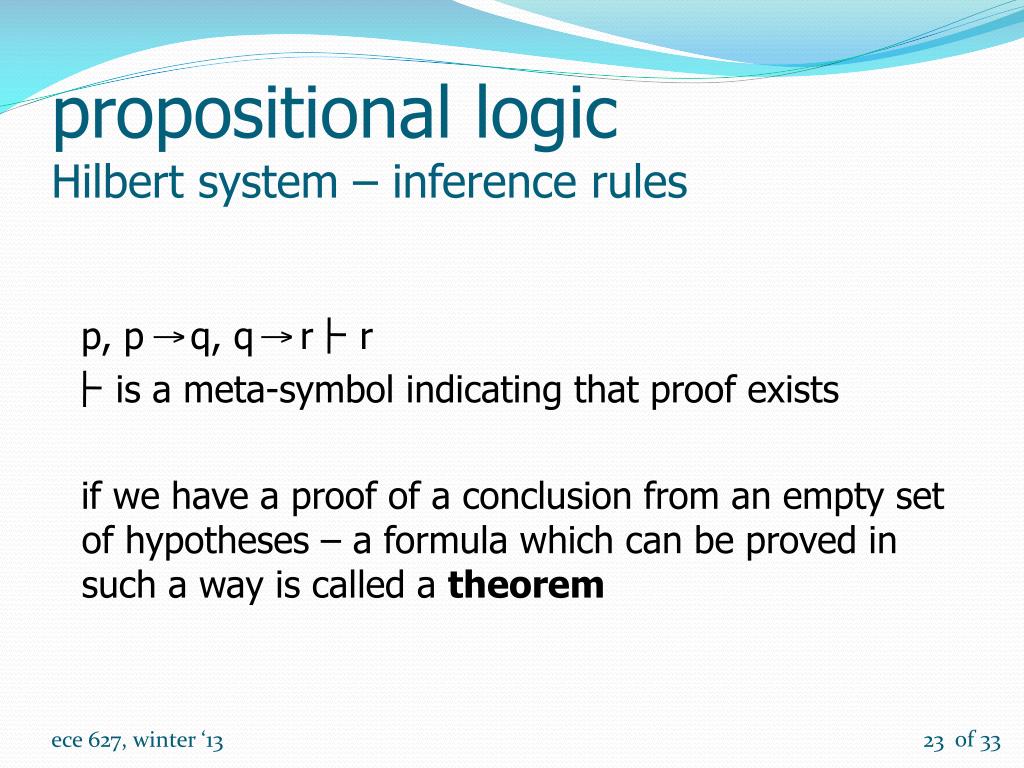 propositional logic
Hilbert system – inference rules

$p, p \rightarrow q, q \rightarrow r \vdash r$
$\vdash$ is a meta-symbol indicating that proof exists

if we have a proof of a conclusion from an empty set of hypotheses – a formula which can be proved in such a way is called a **theorem**

ece 627, winter '13

23 of 33